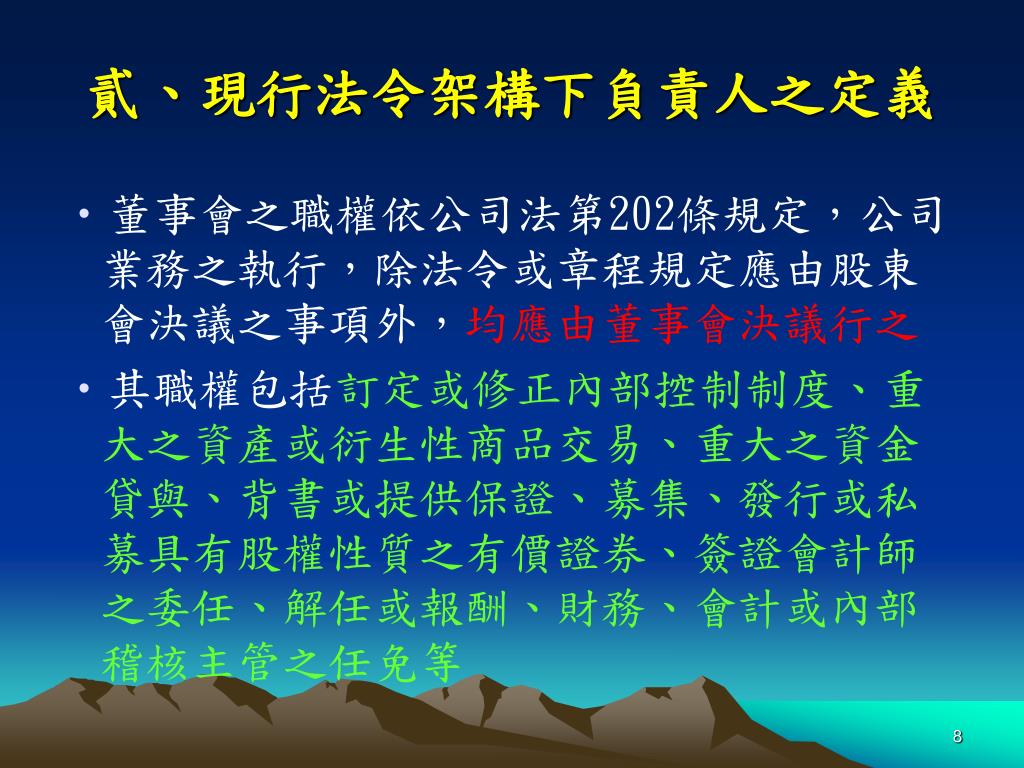 貳、現行法令架構下負責人之定義

• 董事會之職權依公司法第202條規定，公司業務之執行，除法令或章程規定應由股東會決議之事項外，均應由董事會決議行之

• 其職權包括訂定或修正內部控制制度、重大之資產或衍生性商品交易、重大之資金貸與、背書或提供保證、募集、發行或私募具有股權性質之有價證券、簽證會計師之委任、解任或報酬、財務、會計或內部稽核主管之任免等

8